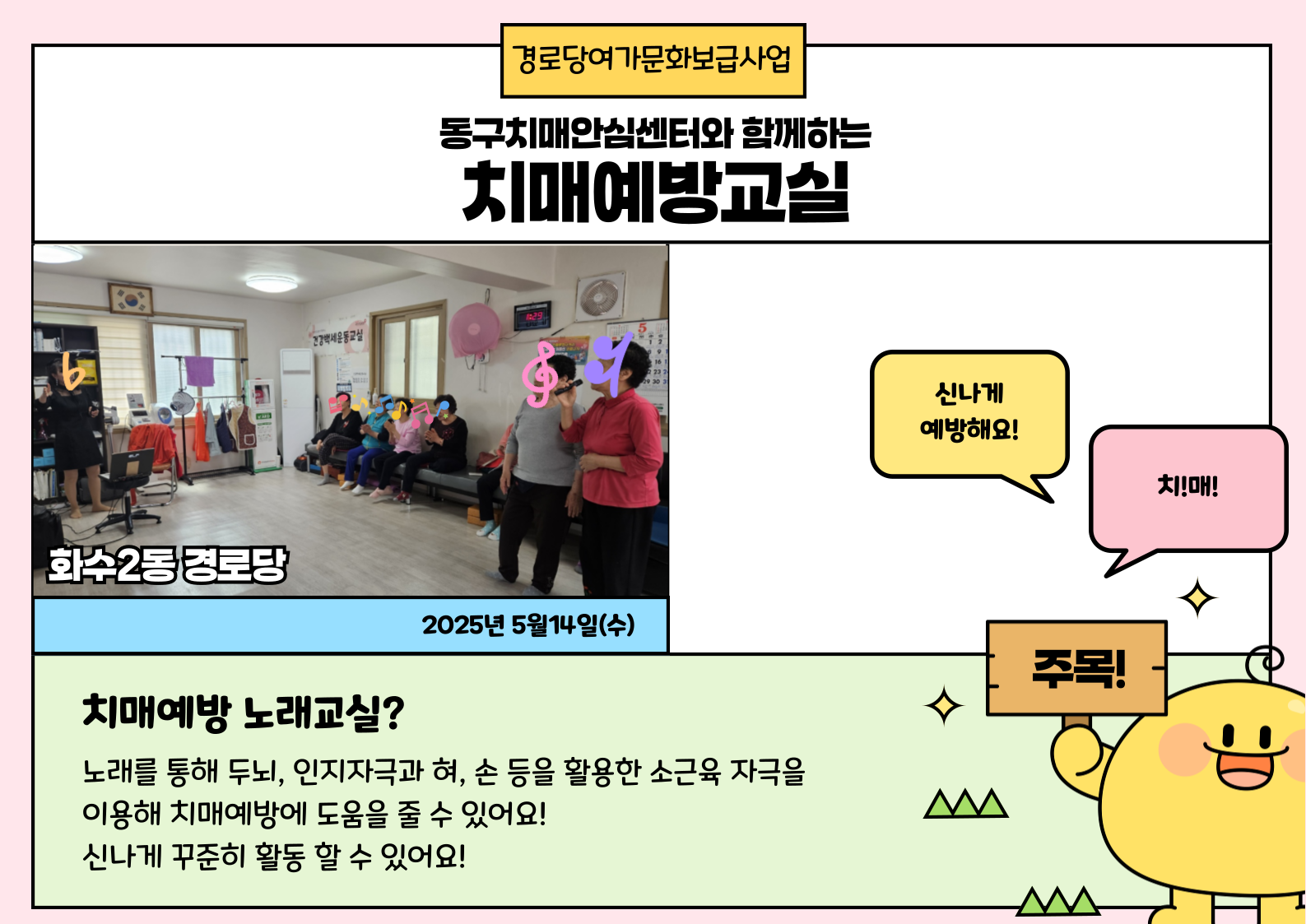 경로당여가문화보급사업

동구치매안심센터와 함께하는

치매예방교실

건강백세운동교실

화수2동 경로당

2025년 5월14일(수)

신나게 예방해요!

치!매!

주목!

치매예방 노래교실?

노래를 통해 두뇌, 인지자극과 혀, 손 등을 활용한 소근육 자극을 이용해 치매예방에 도움을 줄 수 있어요!
신나게 꾸준히 활동 할 수 있어요!